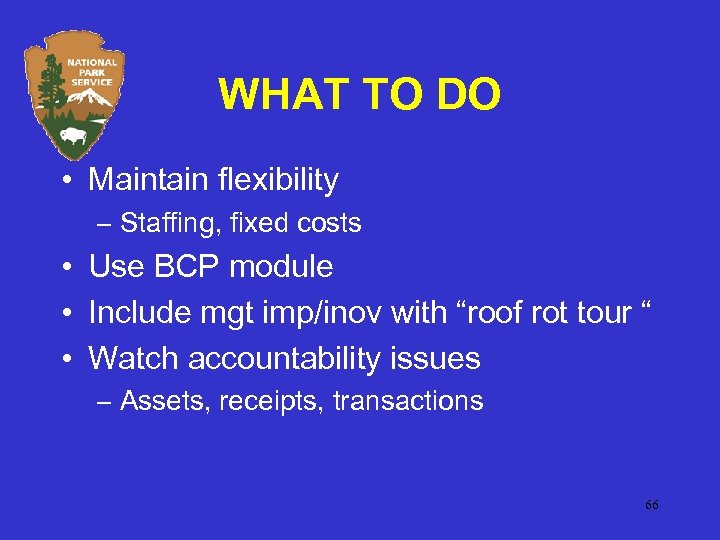 NATIONAL PARK SERVICE

WHAT TO DO

• Maintain flexibility
– Staffing, fixed costs
• Use BCP module
• Include mgt imp/inov with “roof rot tour “
• Watch accountability issues
– Assets, receipts, transactions

66